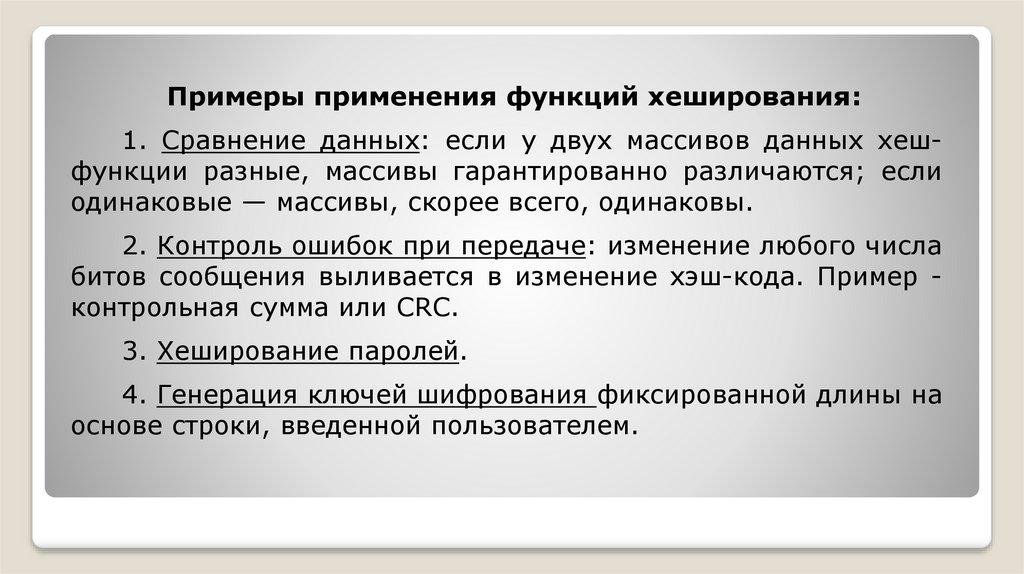 Примеры применения функций хеширования:

1. Сравнение данных: если у двух массивов данных хеш-функции разные, массивы гарантированно различаются; если одинаковые — массивы, скорее всего, одинаковы.

2. Контроль ошибок при передаче: изменение любого числа битов сообщения выливается в изменение хэш-кода. Пример - контрольная сумма или CRC.

3. Хеширование паролей.

4. Генерация ключей шифрования фиксированной длины на основе строки, введенной пользователем.